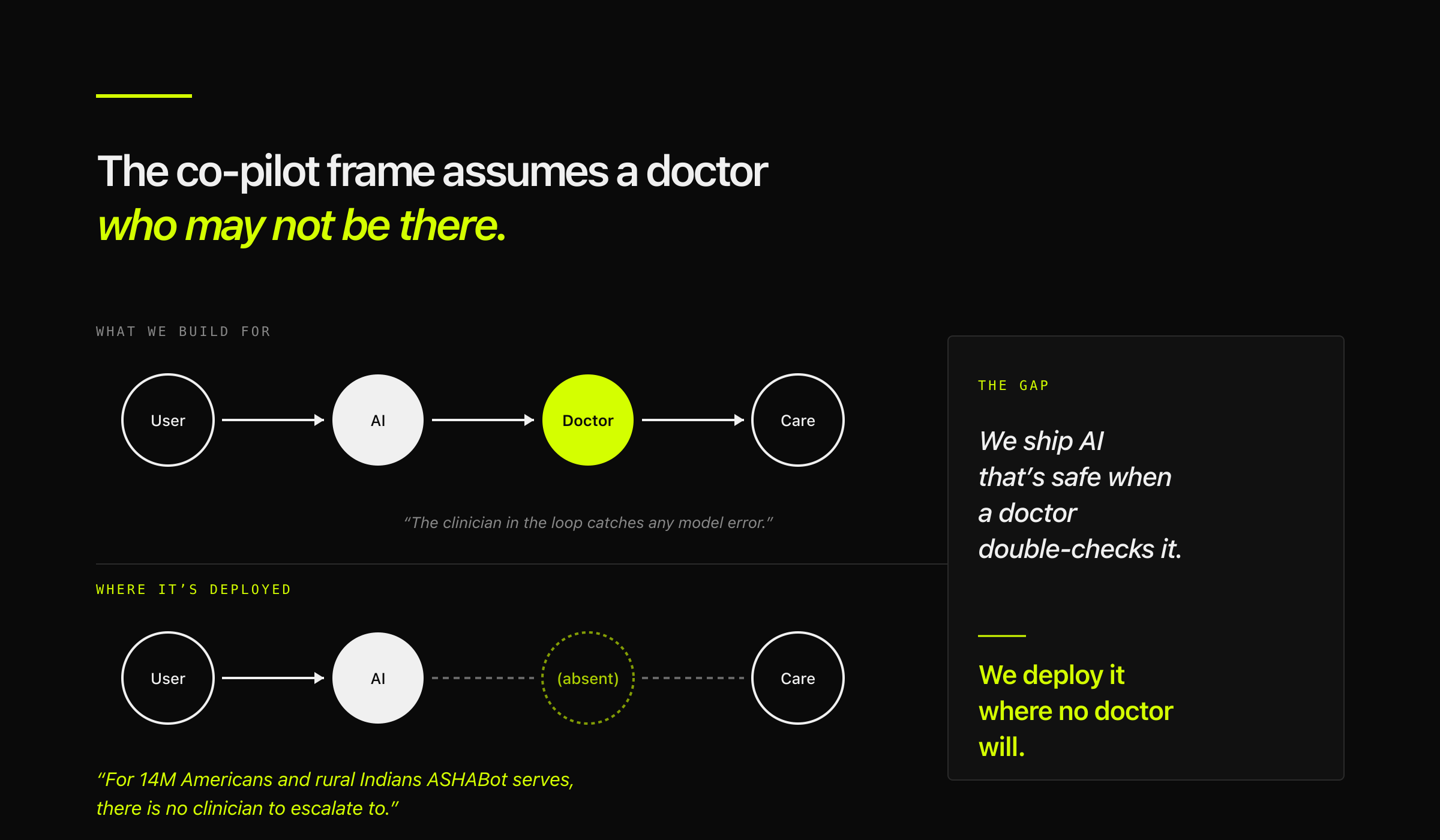 The co-pilot frame assumes a doctor
who may not be there.

WHAT WE BUILD FOR

User

AI

Doctor

Care

“The clinician in the loop catches any model error.”

WHERE IT’S DEPLOYED

User

AI

(absent)

Care

“For 14M Americans and rural Indians ASHABot serves, there is no clinician to escalate to.”

THE GAP

We ship AI that’s safe when a doctor double-checks it.

We deploy it where no doctor will.